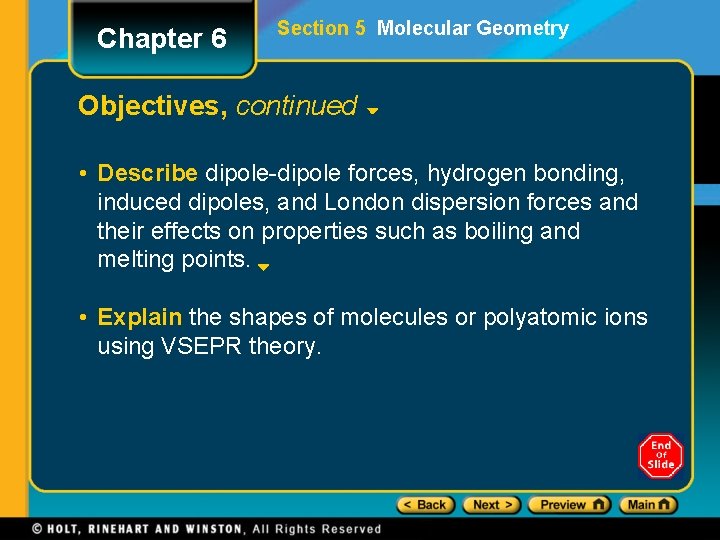 Chapter 6

Section 5 Molecular Geometry

Objectives, continued

• Describe dipole-dipole forces, hydrogen bonding, induced dipoles, and London dispersion forces and their effects on properties such as boiling and melting points.

• Explain the shapes of molecules or polyatomic ions using VSEPR theory.

End Of Slide

< Back Next > Preview Main

© HOLT, RINEHART AND WINSTON, All Rights Reserved